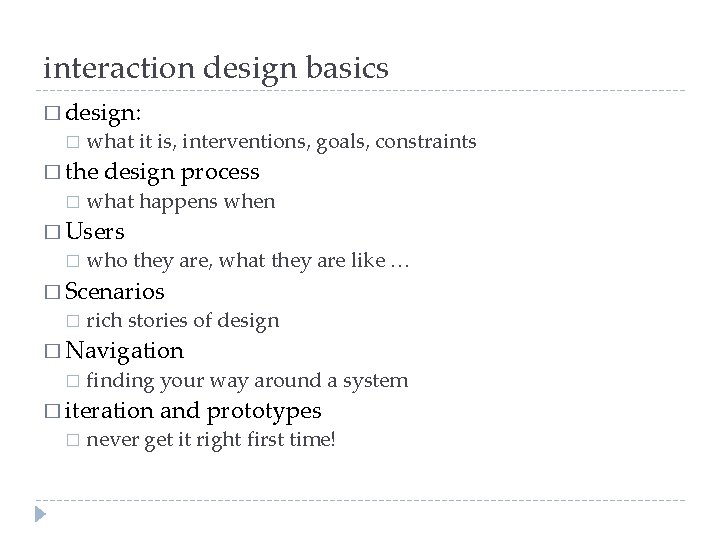 interaction design basics

□ design:

□ what it is, interventions, goals, constraints

□ the design process

□ what happens when

□ Users

□ who they are, what they are like …

□ Scenarios

□ rich stories of design

□ Navigation

□ finding your way around a system

□ iteration and prototypes

□ never get it right first time!